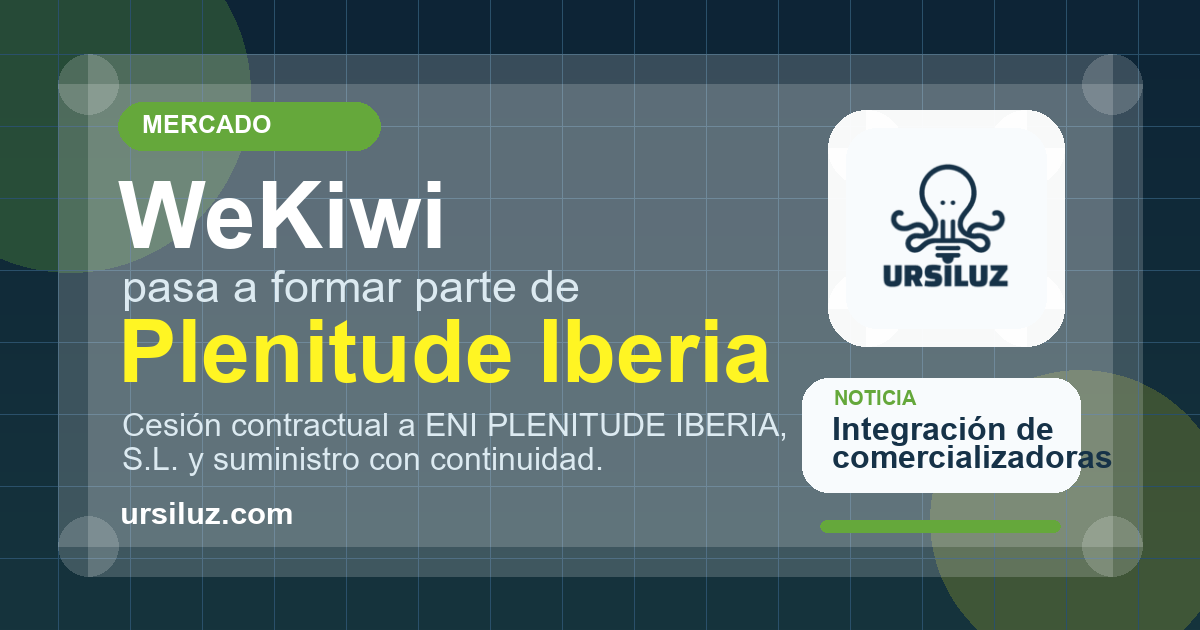 MERCADO

WeKiwi

pasa a formar parte de

Plenitude Iberia

Cesión contractual a ENI PLENITUDE IBERIA, S.L. y suministro con continuidad.

ursiluz.com

URSILUZ

NOTICIA

Integración de comercializadoras